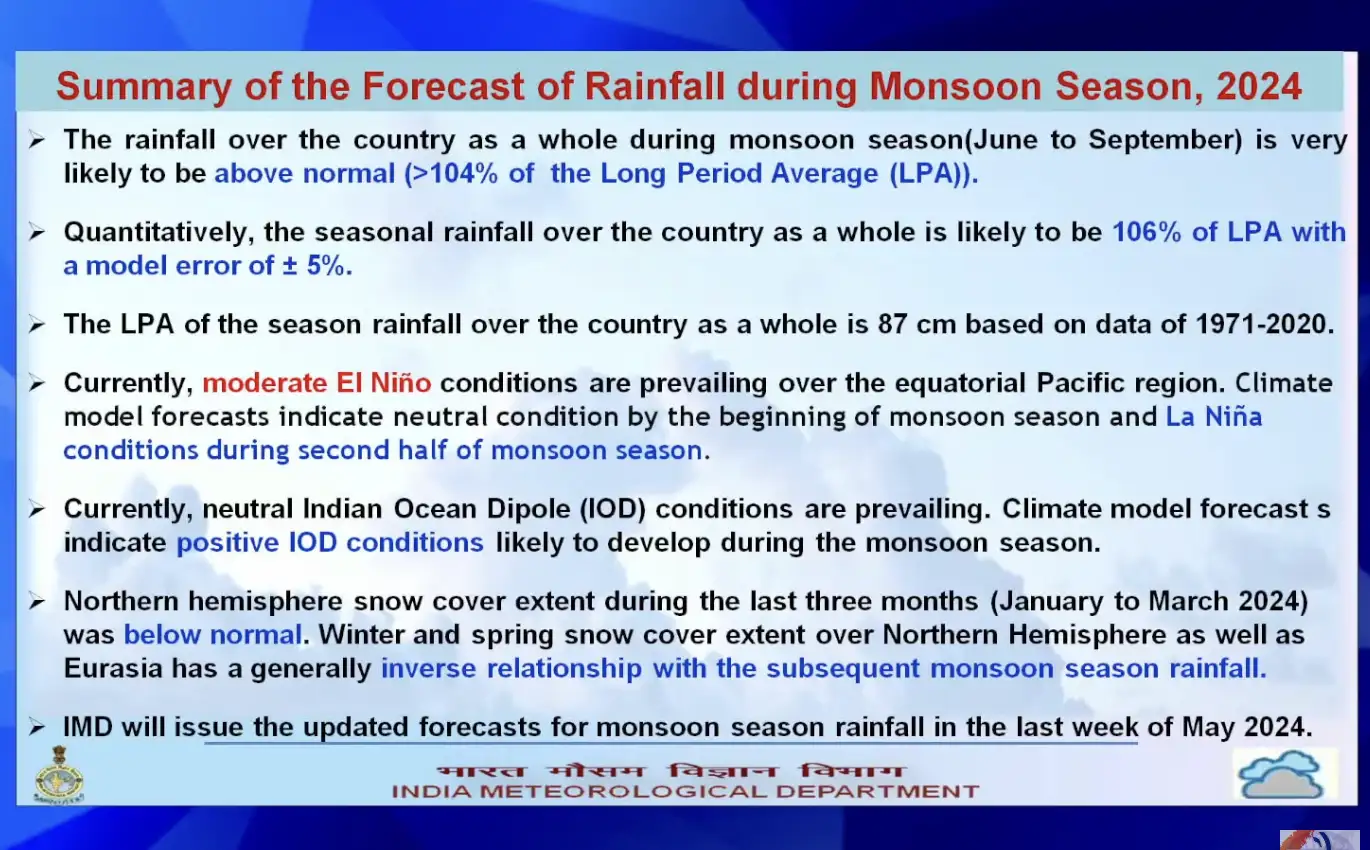 Summary of the Forecast of Rainfall during Monsoon Season, 2024

➢ The rainfall over the country as a whole during monsoon season(June to September) is very likely to be above normal (>104% of the Long Period Average (LPA)).

➢ Quantitatively, the seasonal rainfall over the country as a whole is likely to be 106% of LPA with a model error of ± 5%.

➢ The LPA of the season rainfall over the country as a whole is 87 cm based on data of 1971-2020.

➢ Currently, moderate El Niño conditions are prevailing over the equatorial Pacific region. Climate model forecasts indicate neutral condition by the beginning of monsoon season and La Niña conditions during second half of monsoon season.

➢ Currently, neutral Indian Ocean Dipole (IOD) conditions are prevailing. Climate model forecast s indicate positive IOD conditions likely to develop during the monsoon season.

➢ Northern hemisphere snow cover extent during the last three months (January to March 2024) was below normal. Winter and spring snow cover extent over Northern Hemisphere as well as Eurasia has a generally inverse relationship with the subsequent monsoon season rainfall.

➢ IMD will issue the updated forecasts for monsoon season rainfall in the last week of May 2024.

भारत मौसम विज्ञान विभाग
INDIA METEOROLOGICAL DEPARTMENT